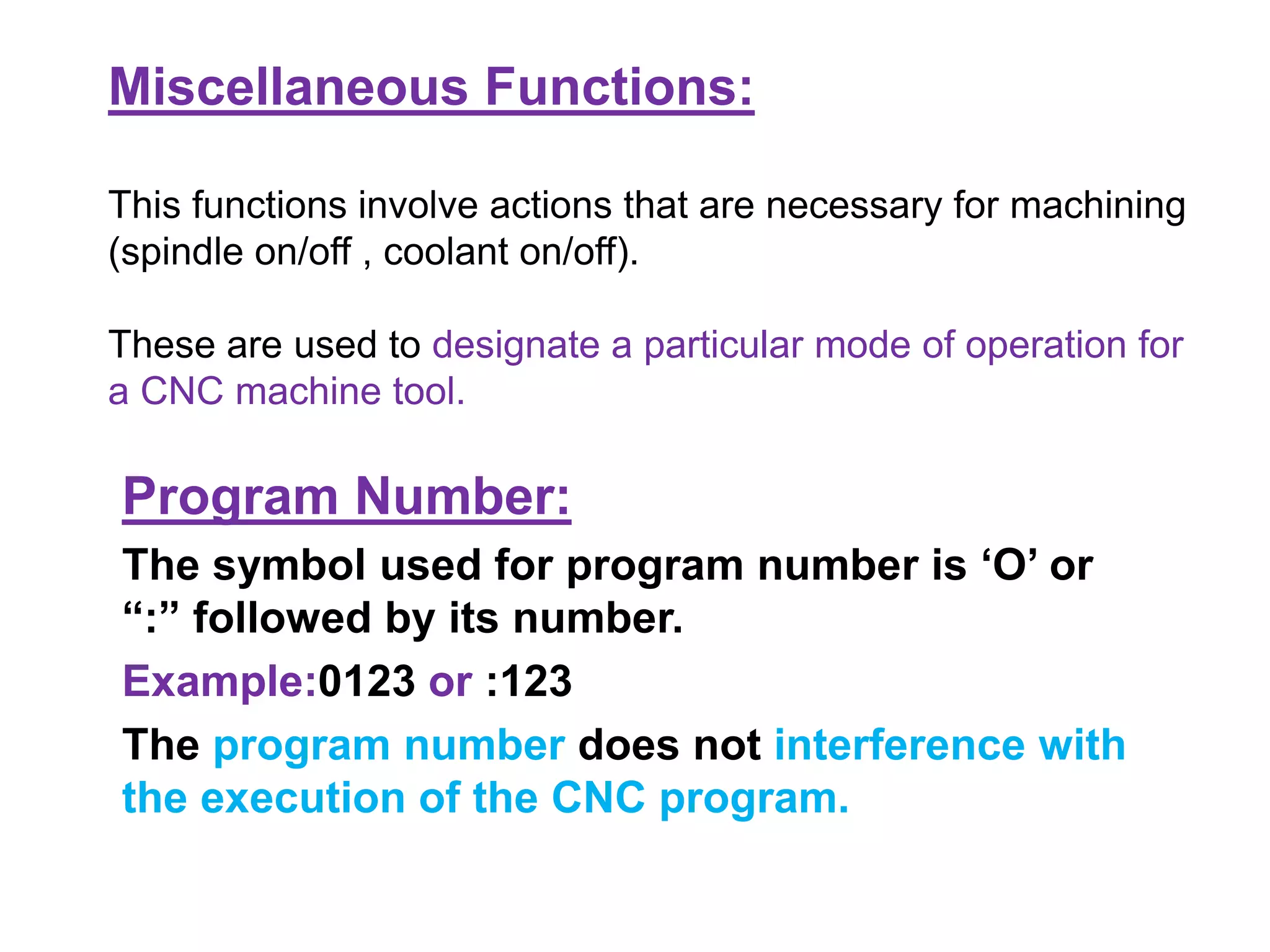 Miscellaneous Functions:

This functions involve actions that are necessary for machining (spindle on/off , coolant on/off).

These are used to designate a particular mode of operation for a CNC machine tool.

Program Number:

The symbol used for program number is ‘O’ or “:” followed by its number.

Example:0123 or :123

The program number does not interference with the execution of the CNC program.